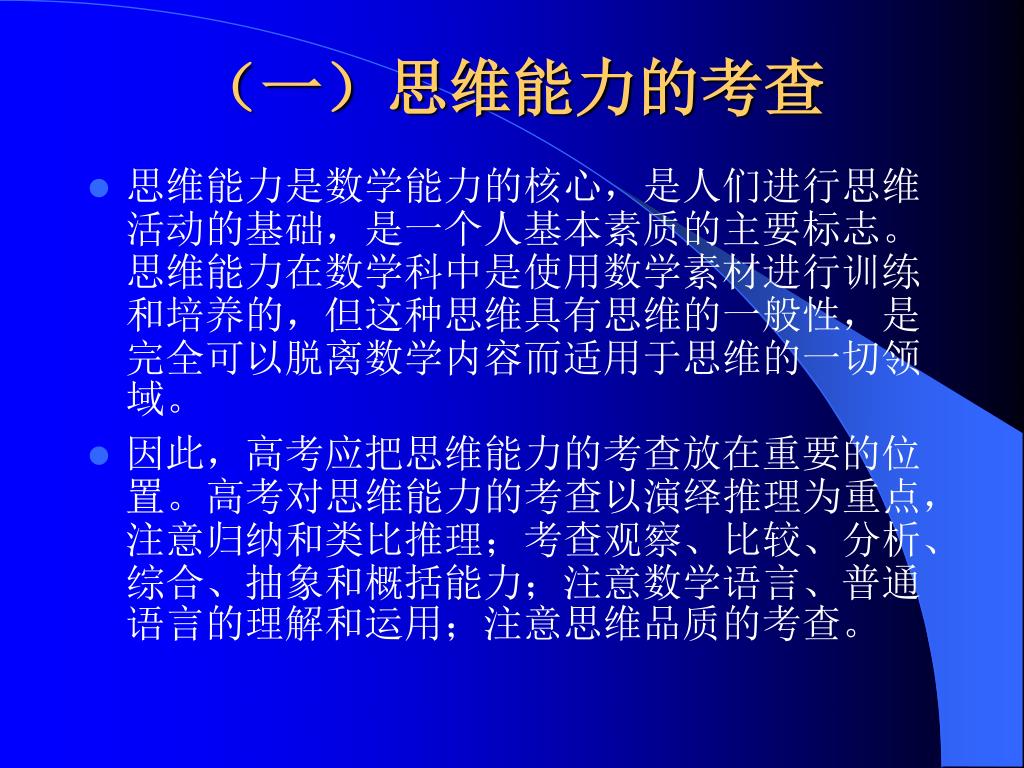 （一）思维能力的考查

思维能力是数学能力的核心，是人们进行思维活动的基础，是一个人基本素质的主要标志。思维能力在数学科中是使用数学素材进行训练和培养的，但这种思维具有思维的一般性，是完全可以脱离数学内容而适用于思维的一切领域。

因此，高考应把思维能力的考查放在重要的位置。高考对思维能力的考查以演绎推理为重点，注意归纳和类比推理；考查观察、比较、分析、综合、抽象和概括能力；注意数学语言、普通语言的理解和运用；注意思维品质的考查。